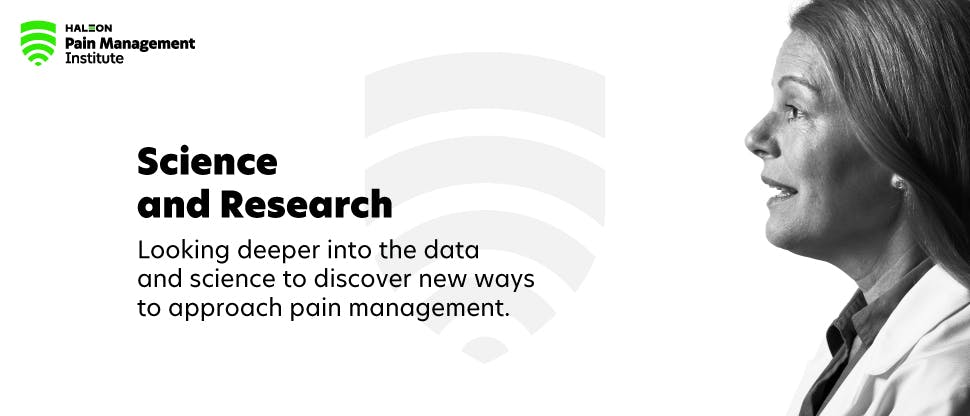 HALEON
Pain Management
Institute

Science
and Research

Looking deeper into the data and science to discover new ways to approach pain management.